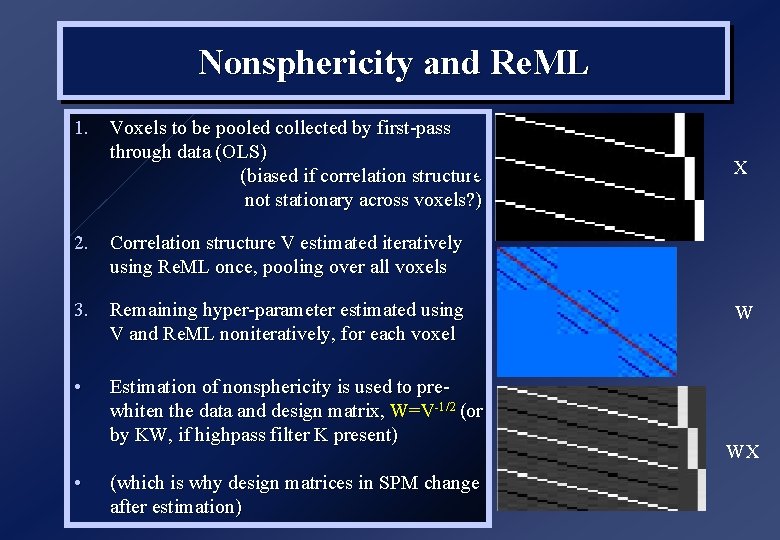 Nonsphericity and ReML

1. Voxels to be pooled collected by first-pass through data (OLS)
(biased if correlation structure not stationary across voxels?)

2. Correlation structure V estimated iteratively using ReML once, pooling over all voxels

3. Remaining hyper-parameter estimated using V and ReML noniteratively, for each voxel

• Estimation of nonsphericity is used to pre-whiten the data and design matrix, $W=V^{-1/2}$ (or by KW, if highpass filter K present)

• (which is why design matrices in SPM change after estimation)

X

W

WX